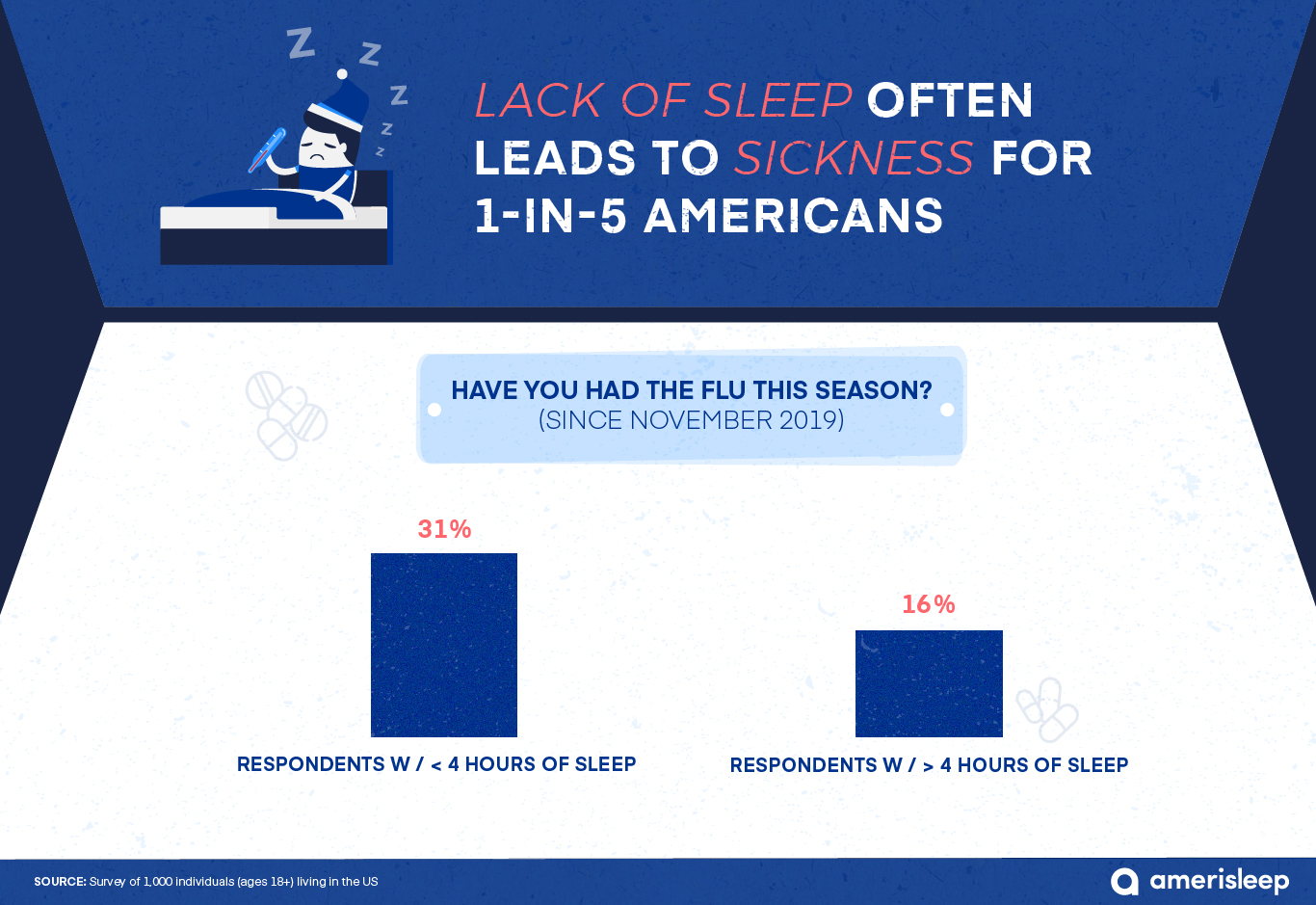 Z Z Z Z Z

LACK OF SLEEP OFTEN LEADS TO SICKNESS FOR 1-IN-5 AMERICANS

HAVE YOU HAD THE FLU THIS SEASON?
(SINCE NOVEMBER 2019)

31%

RESPONDENTS W / < 4 HOURS OF SLEEP

16%

RESPONDENTS W / > 4 HOURS OF SLEEP

SOURCE: Survey of 1,000 individuals (ages 18+) living in the US

amerisleep